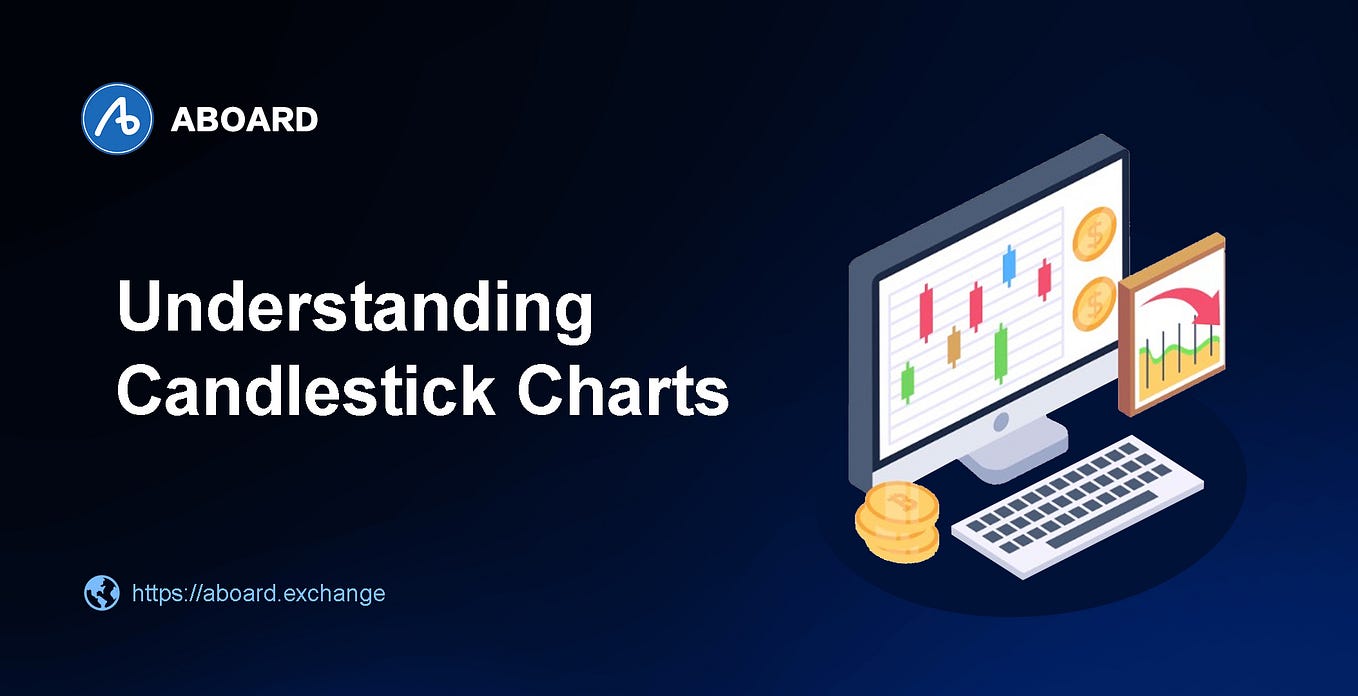 ABOARD

Understanding Candlestick Charts

https://aboard.exchange